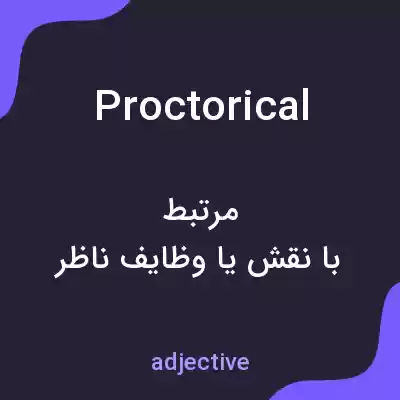 Proctorical

مرتبط
با نقش یا وظایف ناظر

adjective